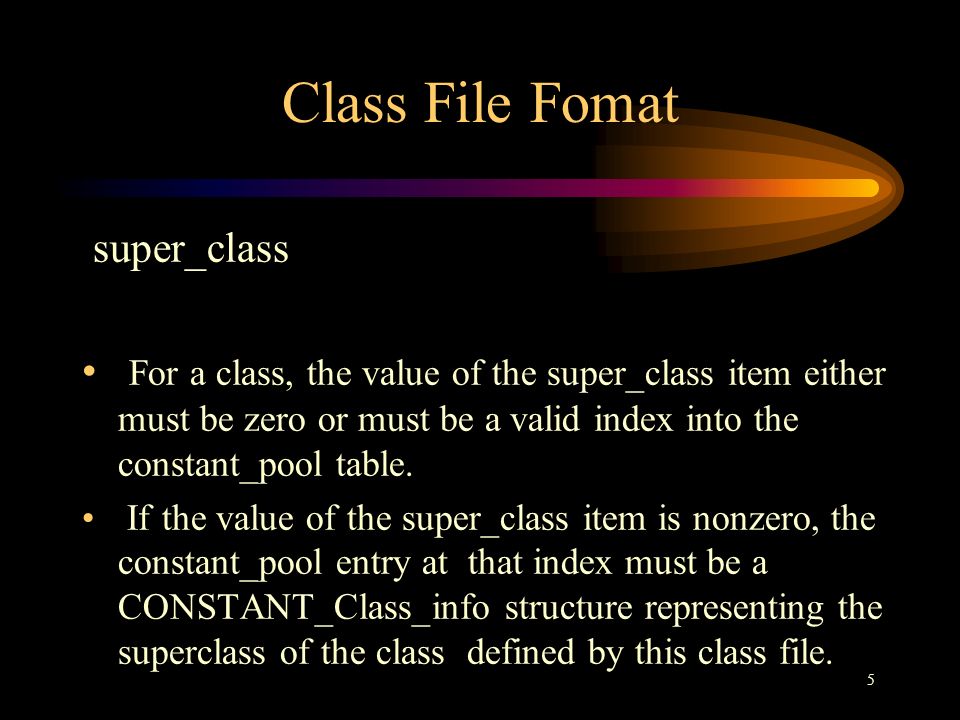 Class File Fomat

super_class

• For a class, the value of the super_class item either must be zero or must be a valid index into the constant_pool table.

• If the value of the super_class item is nonzero, the constant_pool entry at that index must be a CONSTANT_Class_info structure representing the superclass of the class defined by this class file.

5